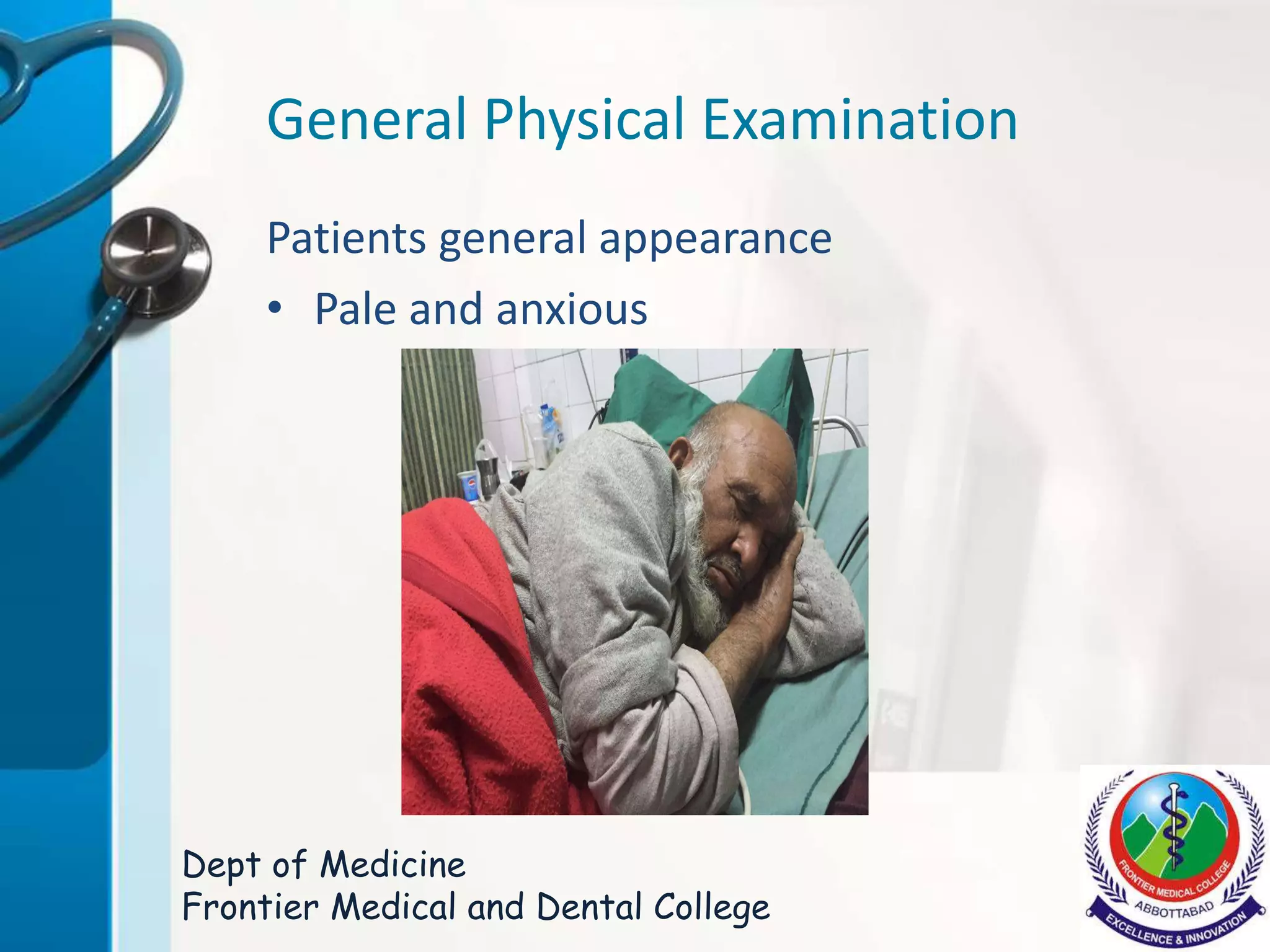 General Physical Examination

Patients general appearance

• Pale and anxious

Dept of Medicine
Frontier Medical and Dental College

FRONTIER MEDICAL COLLEGE
ABBOTTABAD
EXCELLENCE & INNOVATION